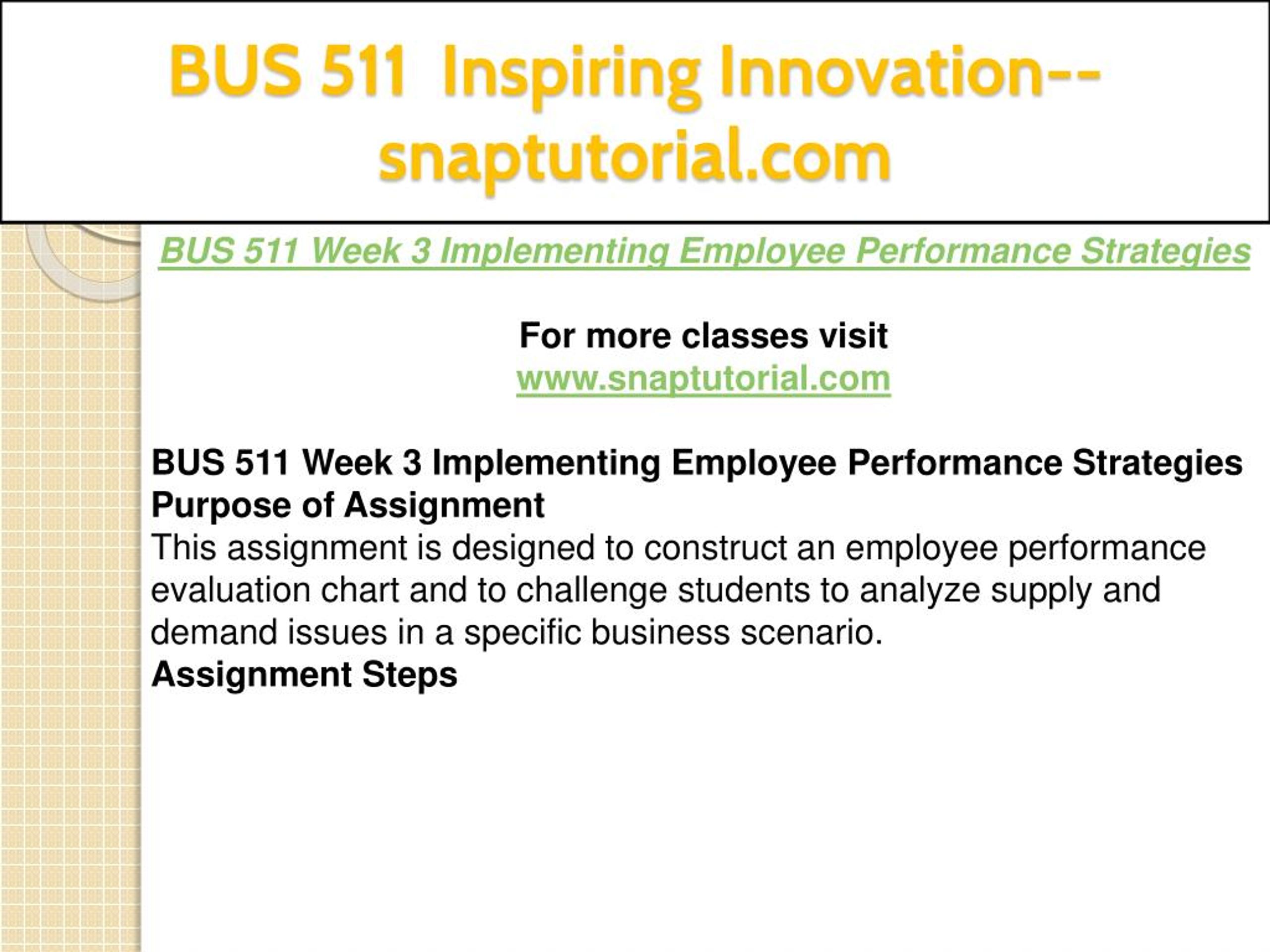 BUS 511 Inspiring Innovation--snaptutorial.com

BUS 511 Week 3 Implementing Employee Performance Strategies

For more classes visit
www.snaptutorial.com

BUS 511 Week 3 Implementing Employee Performance Strategies
Purpose of Assignment
This assignment is designed to construct an employee performance evaluation chart and to challenge students to analyze supply and demand issues in a specific business scenario.
Assignment Steps